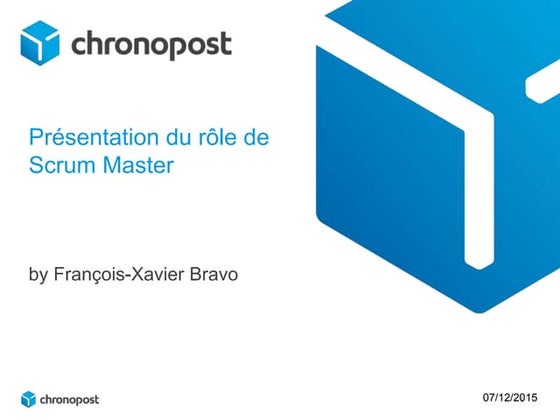 chronopost

Présentation du rôle de Scrum Master

by François-Xavier Bravo

chronopost

07/12/2015